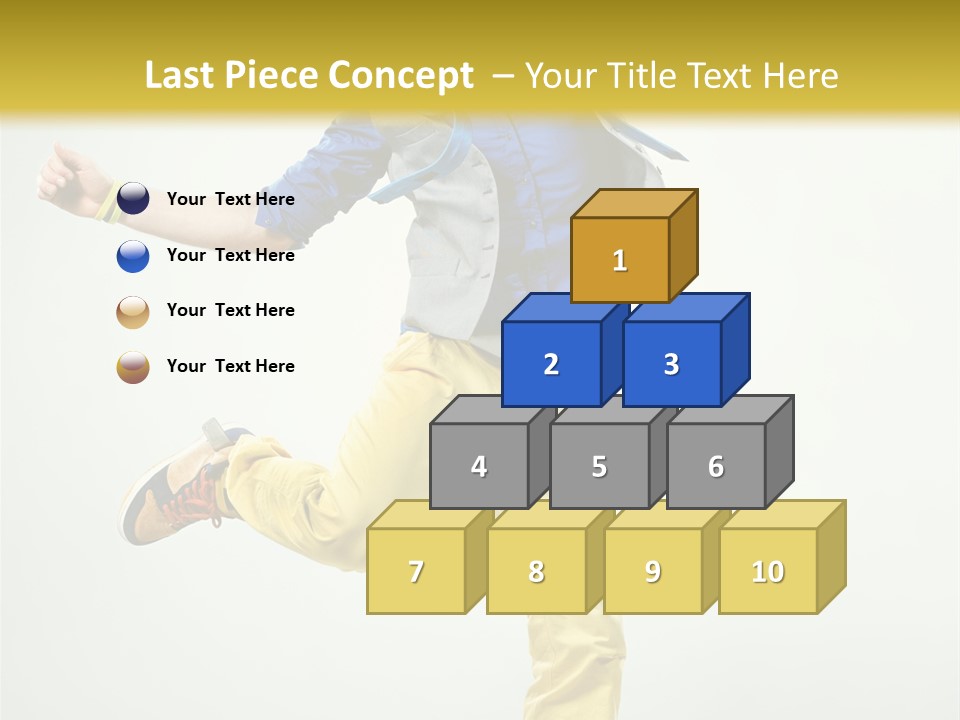 Last Piece Concept – Your Title Text Here

Your Text Here

Your Text Here

Your Text Here

Your Text Here

1

2

3

4

5

6

7

8

9

10